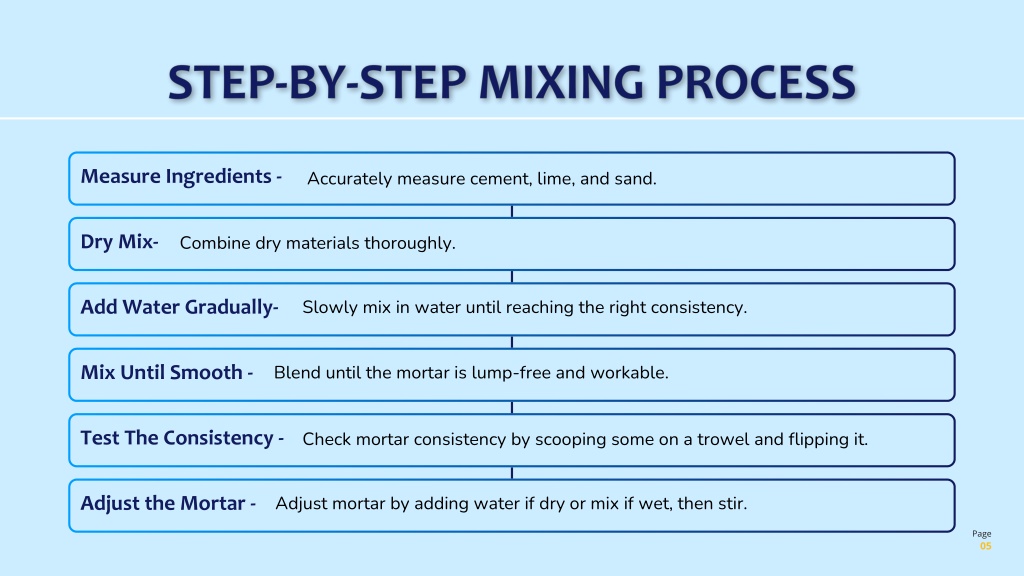 STEP-BY-STEP MIXING PROCESS

Measure Ingredients - Accurately measure cement, lime, and sand.

Dry Mix- Combine dry materials thoroughly.

Add Water Gradually- Slowly mix in water until reaching the right consistency.

Mix Until Smooth - Blend until the mortar is lump-free and workable.

Test The Consistency - Check mortar consistency by scooping some on a trowel and flipping it.

Adjust the Mortar - Adjust mortar by adding water if dry or mix if wet, then stir.

Page
05